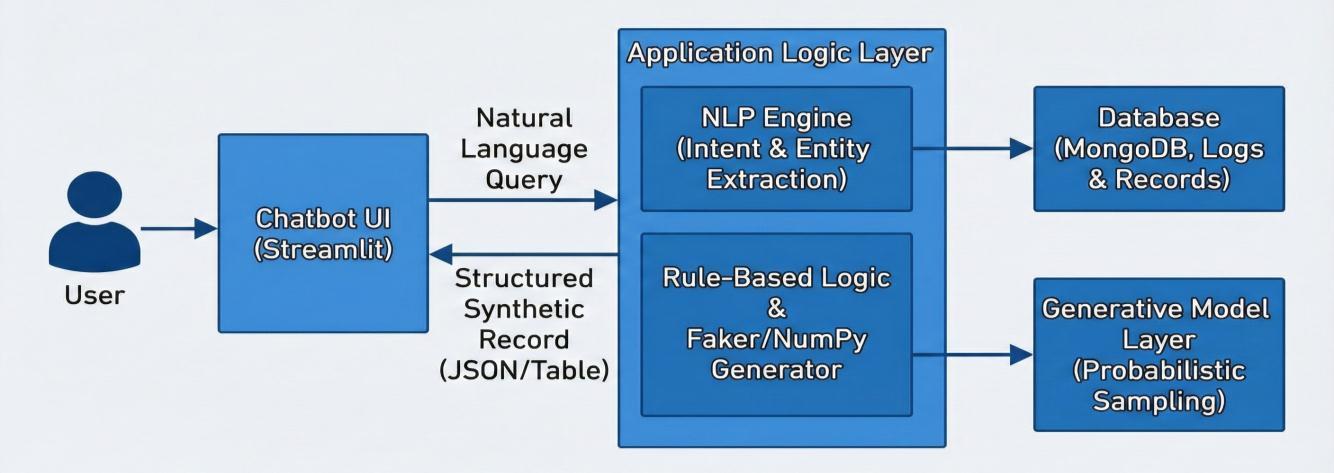 User

Chatbot UI (Streamlit)

Natural Language Query

Structured Synthetic Record (JSON/Table)

Application Logic Layer

NLP Engine (Intent & Entity Extraction)

Rule-Based Logic & Faker/NumPy Generator

Database (MongoDB, Logs & Records)

Generative Model Layer (Probabilistic Sampling)